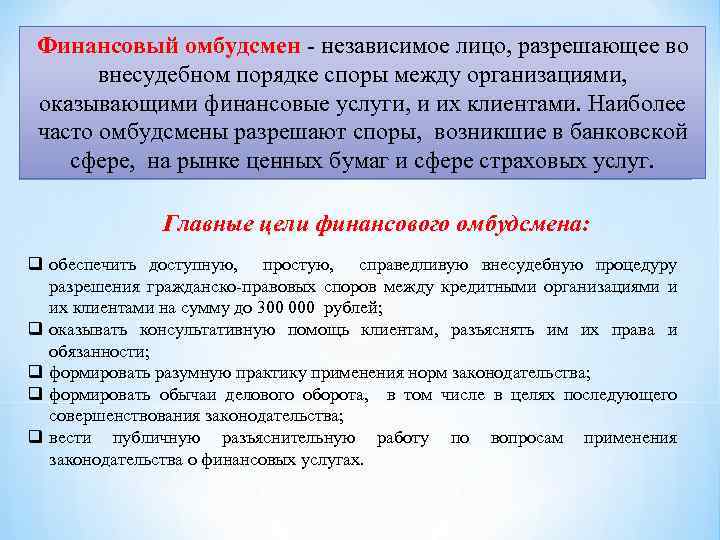 Финансовый омбудсмен - независимое лицо, разрешающее во внесудебном порядке споры между организациями, оказывающими финансовые услуги, и их клиентами. Наиболее часто омбудсмены разрешают споры, возникшие в банковской сфере, на рынке ценных бумаг и сфере страховых услуг.

Главные цели финансового омбудсмена:

❑ обеспечить доступную, простую, справедливую внесудебную процедуру разрешения гражданско-правовых споров между кредитными организациями и их клиентами на сумму до 300 000 рублей;
❑ оказывать консультативную помощь клиентам, разъяснять им их права и обязанности;
❑ формировать разумную практику применения норм законодательства;
❑ формировать обычаи делового оборота, в том числе в целях последующего совершенствования законодательства;
❑ вести публичную разъяснительную работу по вопросам применения законодательства о финансовых услугах.